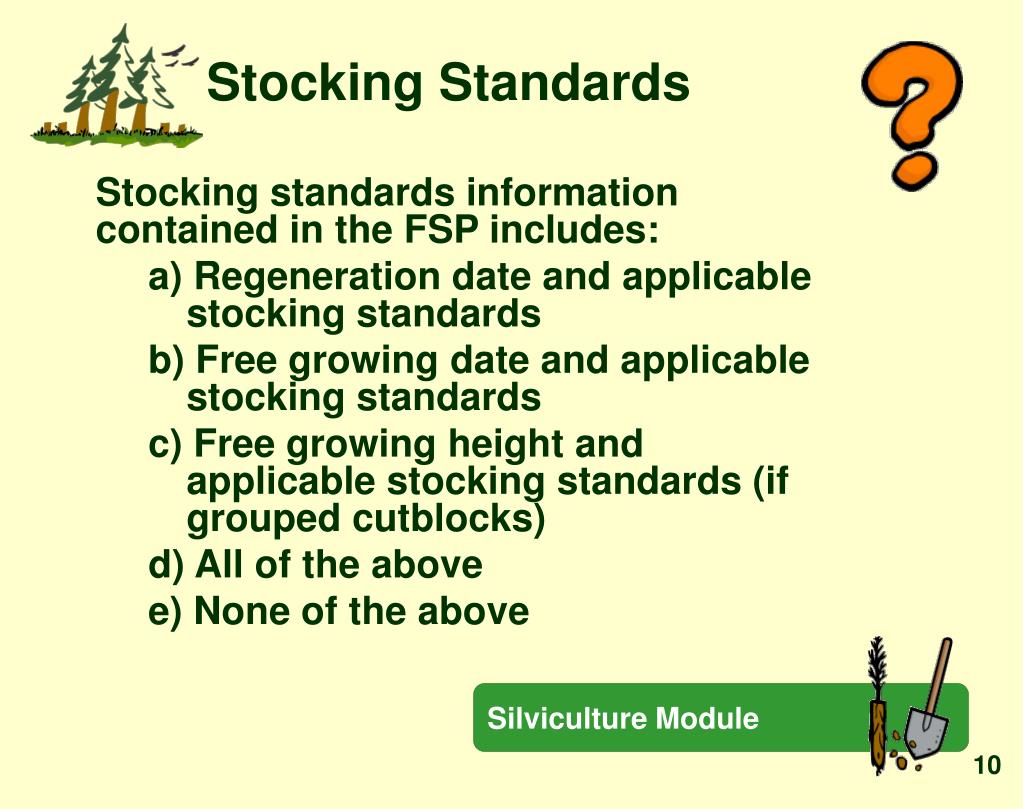 Stocking Standards

Stocking standards information contained in the FSP includes:

a) Regeneration date and applicable stocking standards

b) Free growing date and applicable stocking standards

c) Free growing height and applicable stocking standards (if grouped cutblocks)

d) All of the above

e) None of the above

Silviculture Module

10